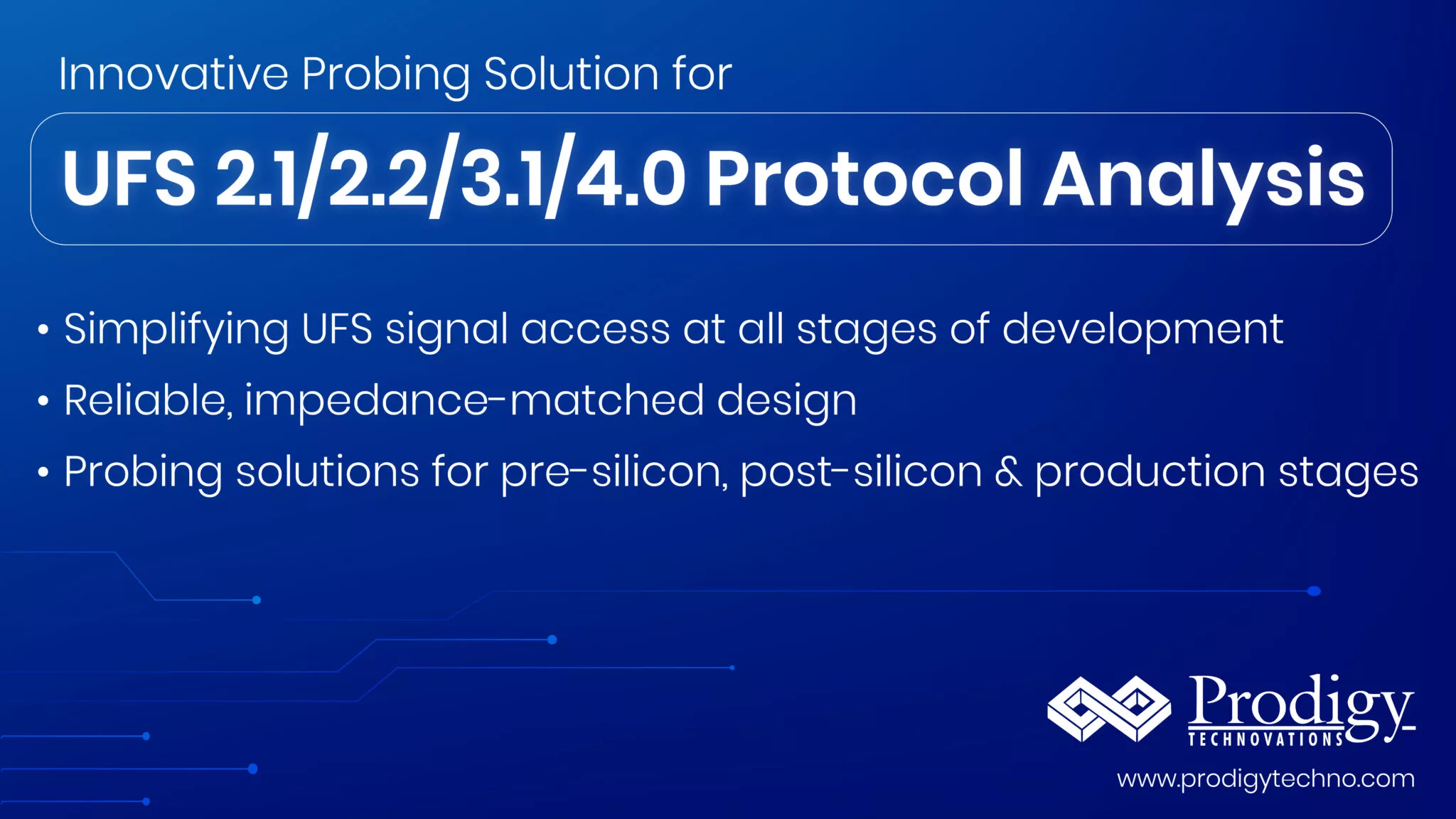 Innovative Probing Solution for

UFS 2.1/2.2/3.1/4.0 Protocol Analysis

• Simplifying UFS signal access at all stages of development
• Reliable, impedance-matched design
• Probing solutions for pre-silicon, post-silicon & production stages

Prodigy
TECHNOVATIONS

www.prodigytechno.com